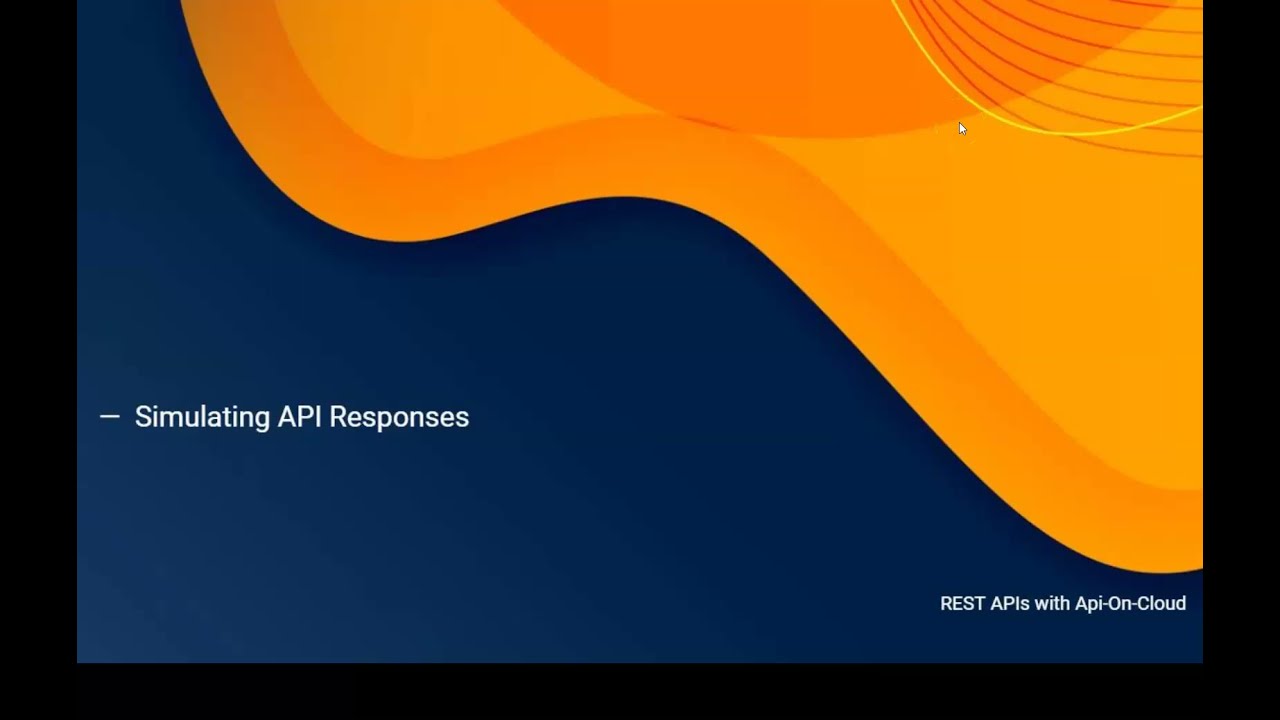 — Simulating API Responses

REST APIs with Api-On-Cloud